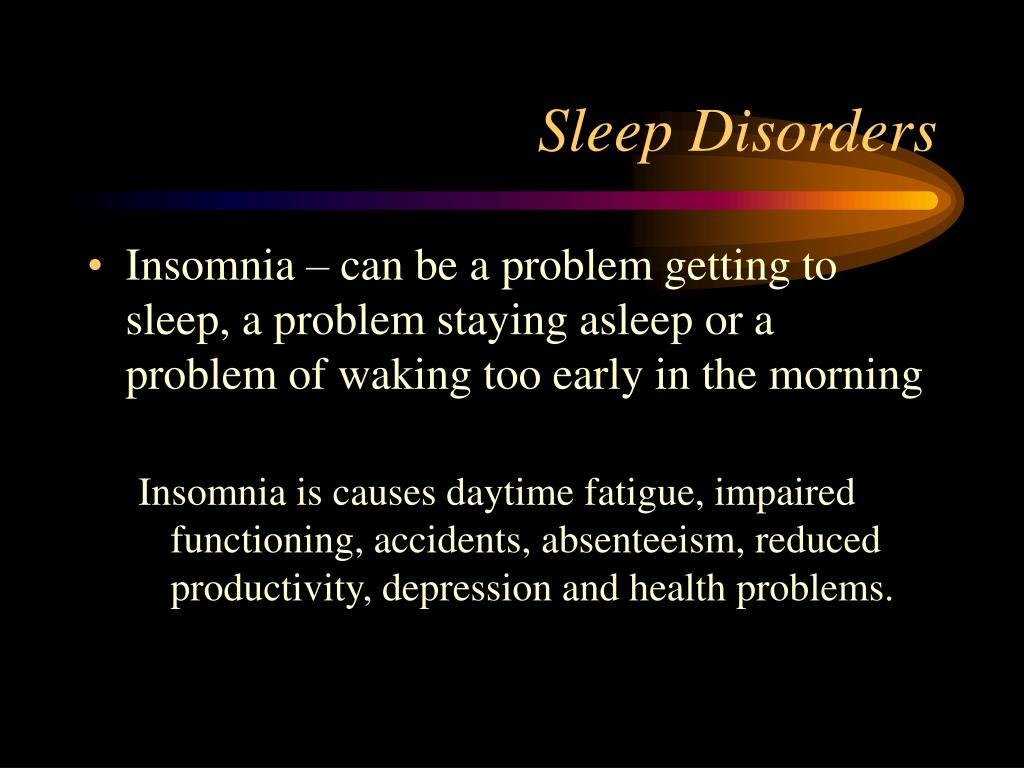 Sleep Disorders

• Insomnia – can be a problem getting to sleep, a problem staying asleep or a problem of waking too early in the morning

Insomnia is causes daytime fatigue, impaired functioning, accidents, absenteeism, reduced productivity, depression and health problems.